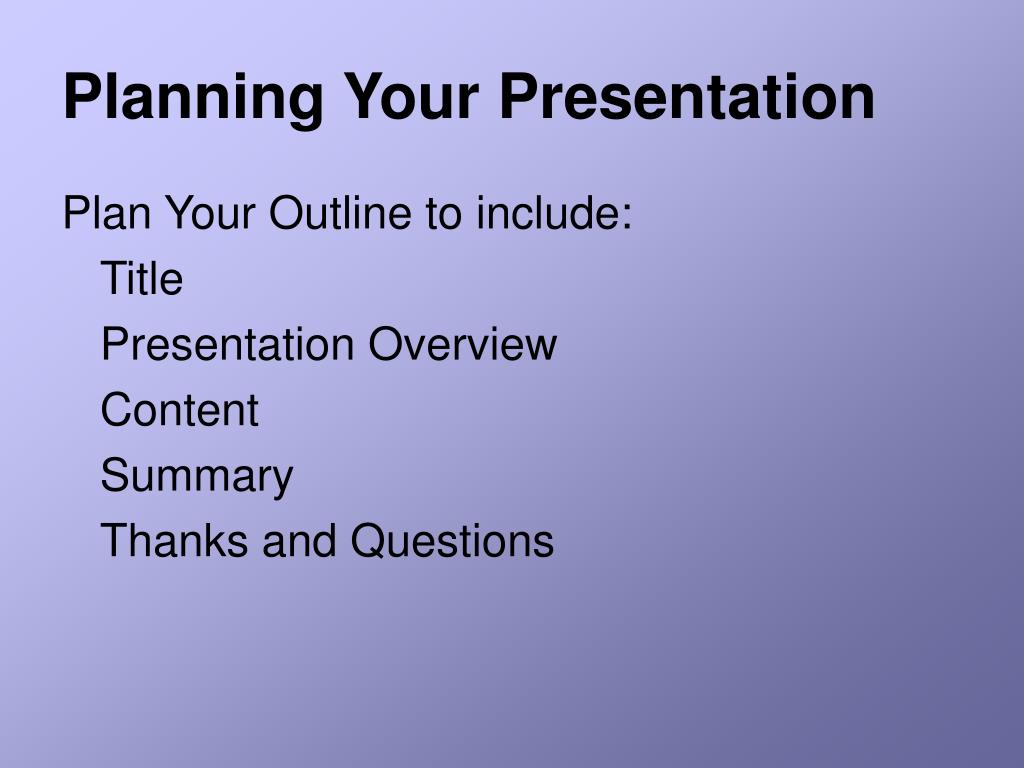 Planning Your Presentation

Plan Your Outline to include:

Title

Presentation Overview

Content

Summary

Thanks and Questions